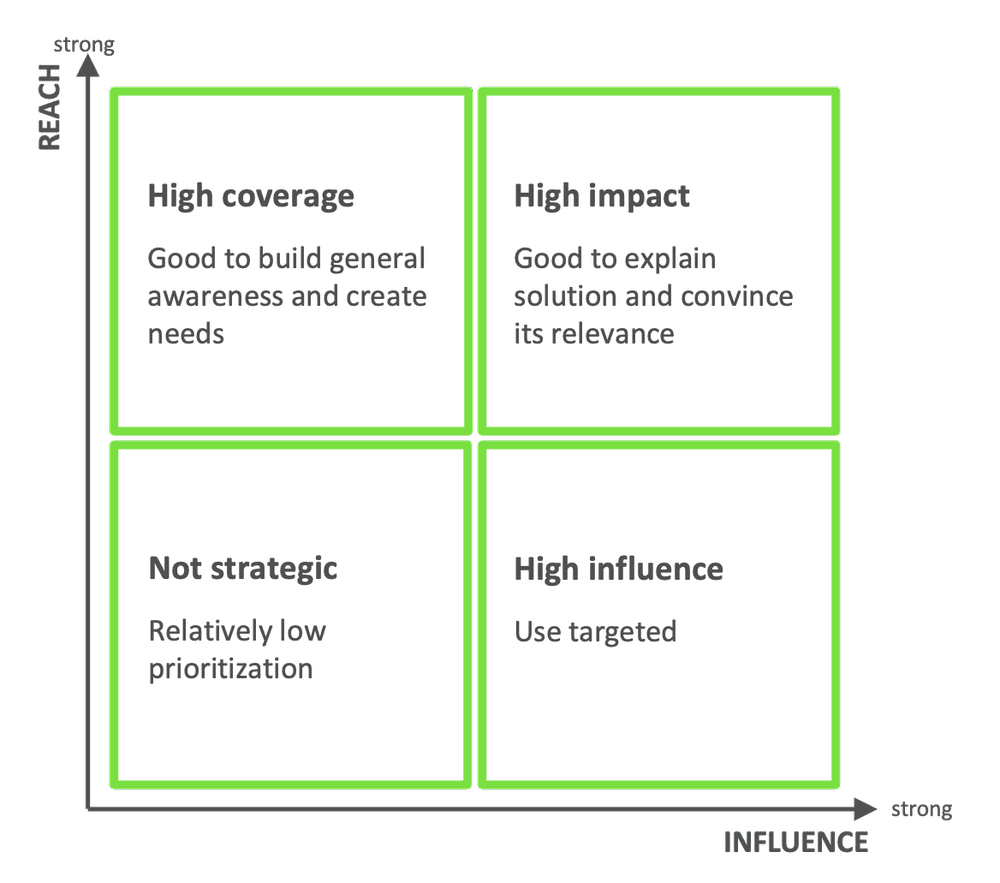 strong

REACH

High coverage

Good to build general awareness and create needs

High impact

Good to explain solution and convince its relevance

Not strategic

Relatively low prioritization

High influence

Use targeted

strong

INFLUENCE